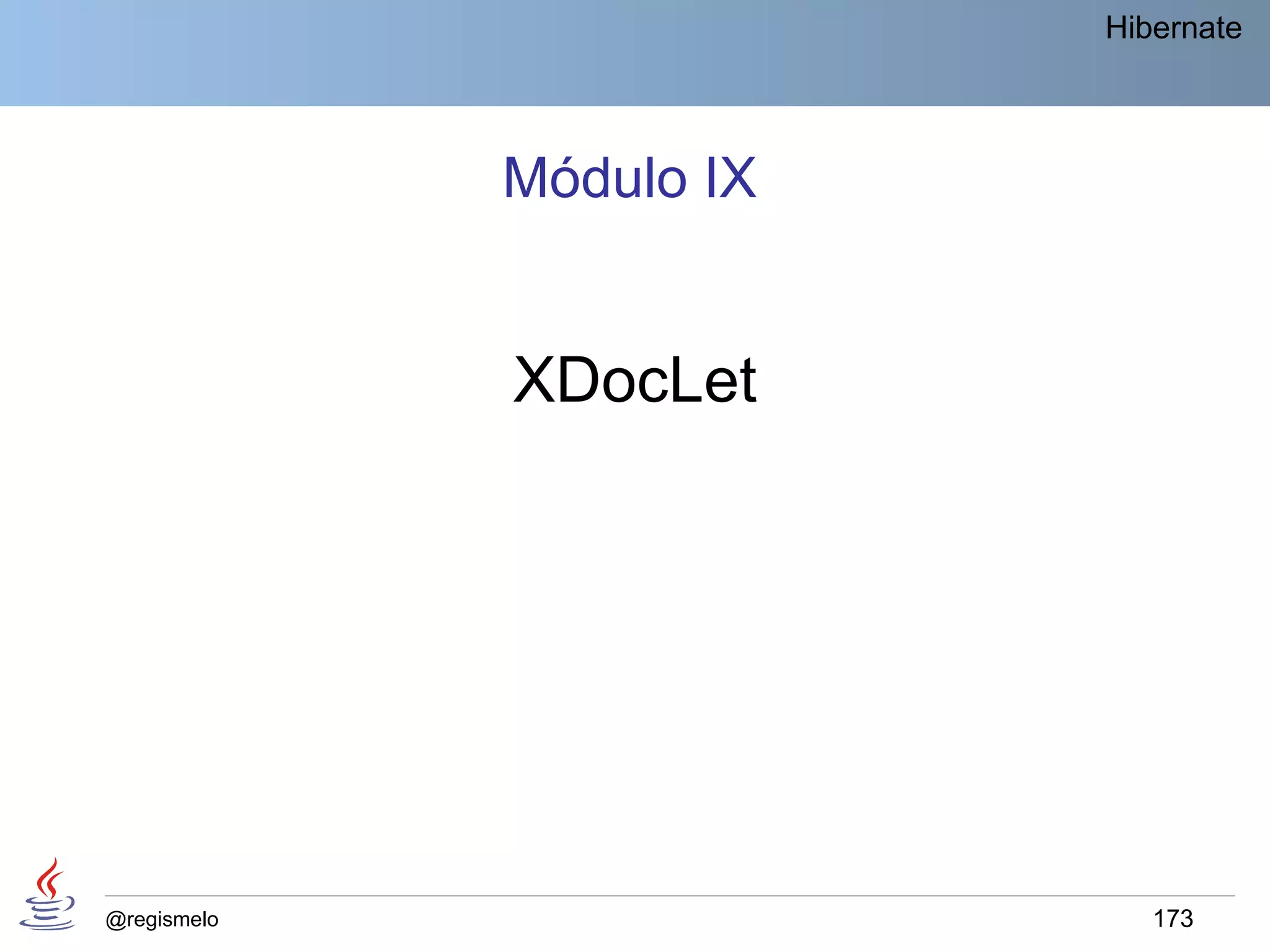 Hibernate

Módulo IX

XDocLet

@regismelo

173